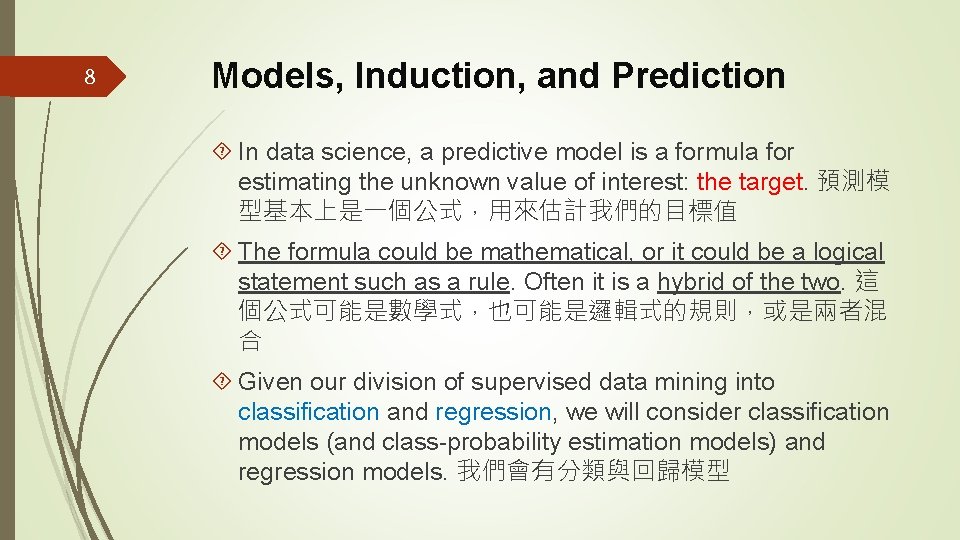 8

Models, Induction, and Prediction

In data science, a predictive model is a formula for estimating the unknown value of interest: the target. 預測模型基本上是一個公式，用來估計我們的目標值

The formula could be mathematical, or it could be a logical statement such as a rule. Often it is a hybrid of the two. 這個公式可能是數學式，也可能是邏輯式的規則，或是兩者混合

Given our division of supervised data mining into classification and regression, we will consider classification models (and class-probability estimation models) and regression models. 我們會有分類與回歸模型